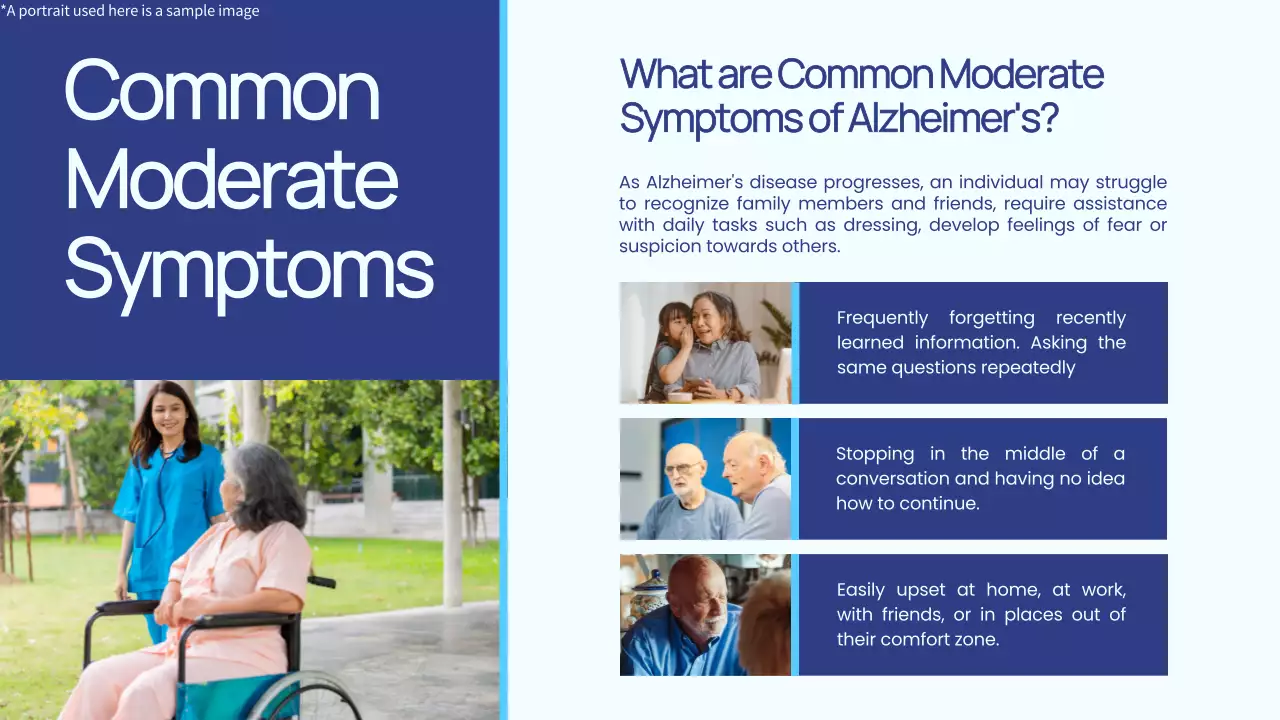 *A portrait used here is a sample image

Common Moderate Symptoms

What are Common Moderate Symptoms of Alzheimer's?

As Alzheimer's disease progresses, an individual may struggle to recognize family members and friends, require assistance with daily tasks such as dressing, develop feelings of fear or suspicion towards others.

Frequently forgetting recently learned information. Asking the same questions repeatedly

Stopping in the middle of a conversation and having no idea how to continue.

Easily upset at home, at work, with friends, or in places out of their comfort zone.